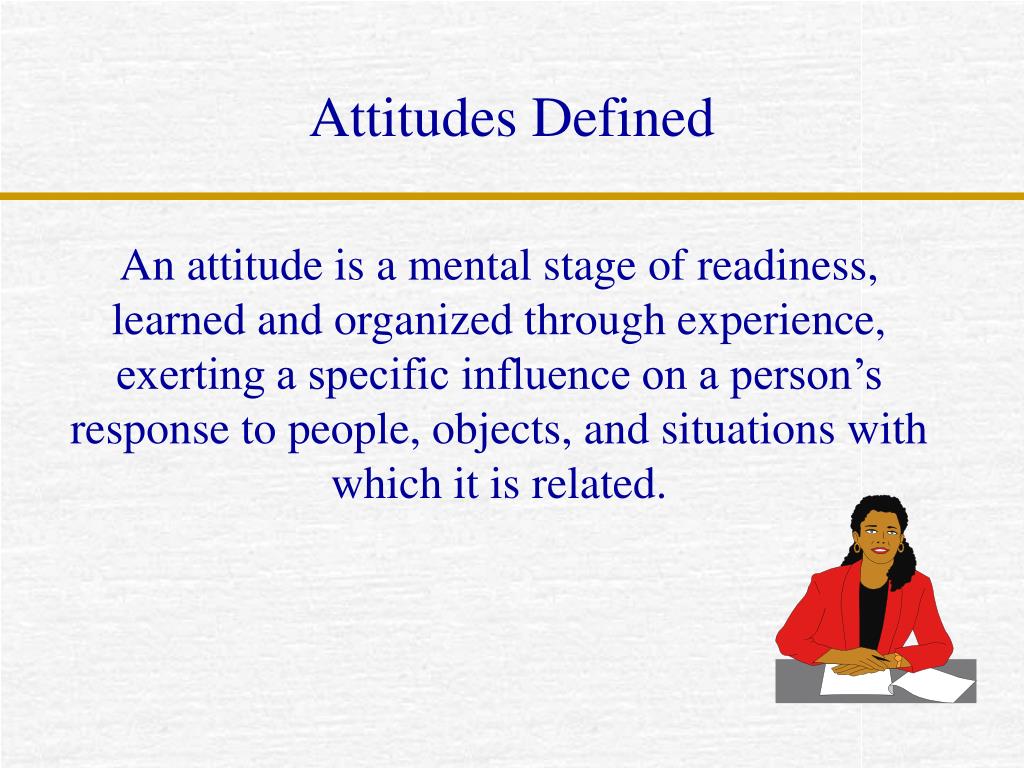 Attitudes Defined

An attitude is a mental stage of readiness, learned and organized through experience, exerting a specific influence on a person’s response to people, objects, and situations with which it is related.